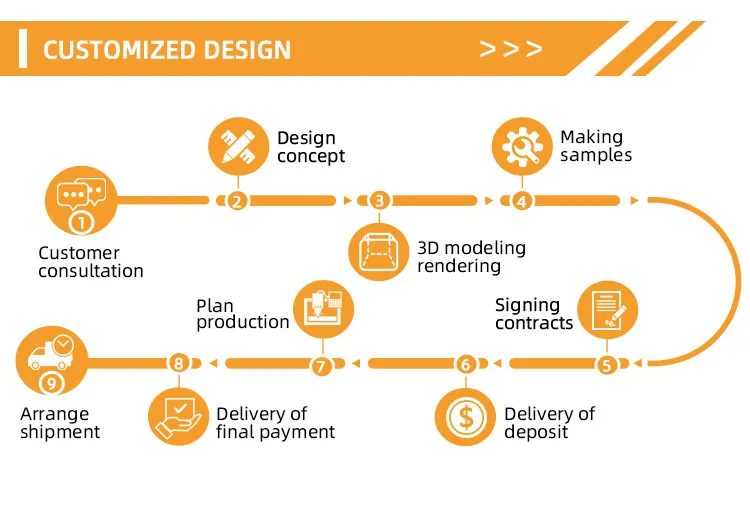 CUSTOMIZED DESIGN

>>>

1
Customer consultation

2
Design concept

3
3D modeling rendering

4
Making samples

5
Signing contracts

6
Delivery of deposit

7
Plan production

8
Delivery of final payment

9
Arrange shipment